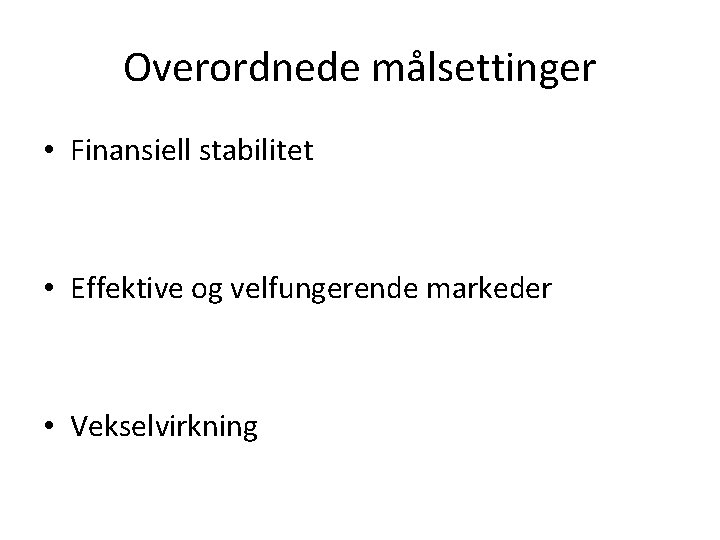 Overordnede målsettinger

• Finansiell stabilitet

• Effektive og velfungerende markeder

• Vekselvirkning